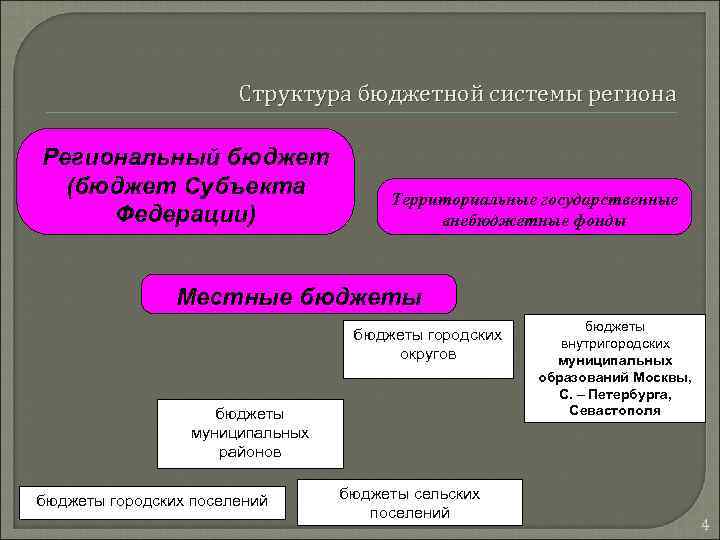 Структура бюджетной системы региона

Региональный бюджет (бюджет Субъекта Федерации)

Территориальные государственные внебюджетные фонды

Местные бюджеты

бюджеты городских округов

бюджеты внутригородских муниципальных образований Москвы, С. – Петербурга, Севастополя

бюджеты муниципальных районов

бюджеты городских поселений

бюджеты сельских поселений

4